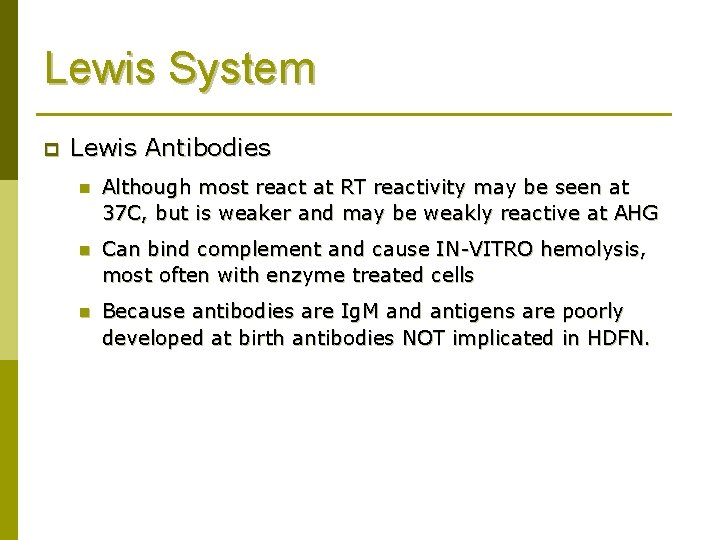 Lewis System

Lewis Antibodies

Although most react at RT reactivity may be seen at 37C, but is weaker and may be weakly reactive at AHG

Can bind complement and cause IN-VITRO hemolysis, most often with enzyme treated cells

Because antibodies are IgM and antigens are poorly developed at birth antibodies NOT implicated in HDFN.